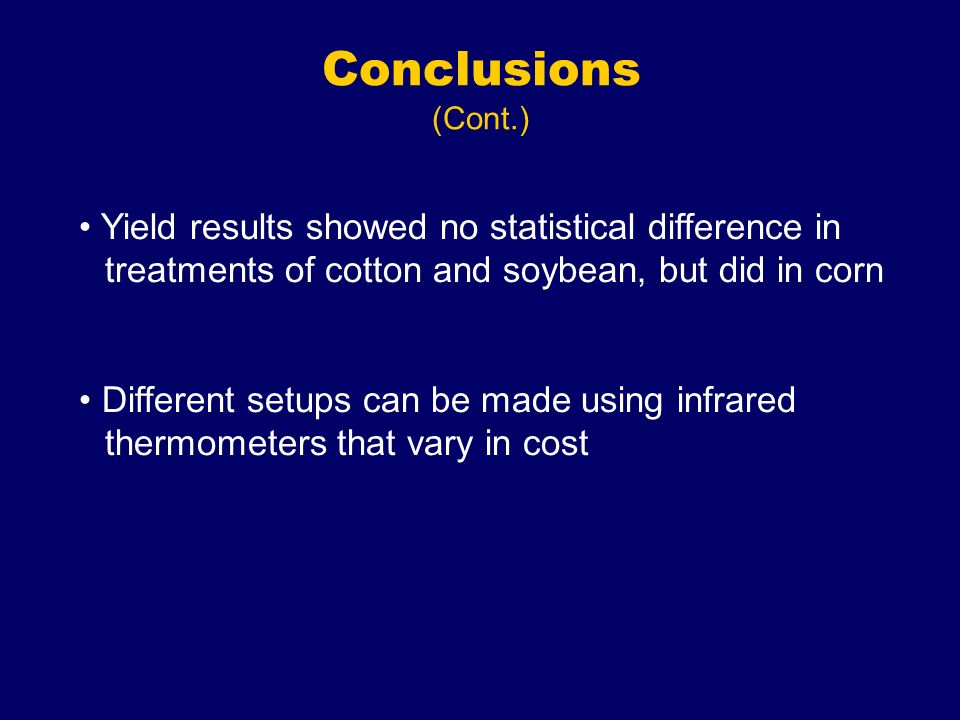 Conclusions
(Cont.)

• Yield results showed no statistical difference in treatments of cotton and soybean, but did in corn

• Different setups can be made using infrared thermometers that vary in cost